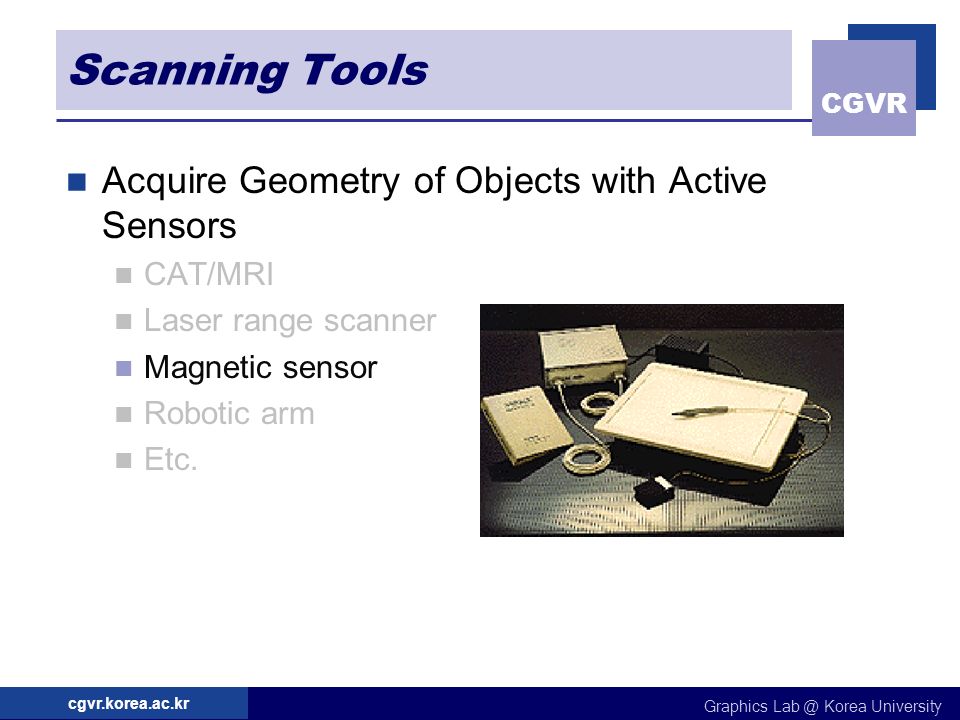 Scanning Tools

CGVR

Acquire Geometry of Objects with Active Sensors

CAT/MRI

Laser range scanner

Magnetic sensor

Robotic arm

Etc.

cgvr.korea.ac.kr

Graphics Lab @ Korea University